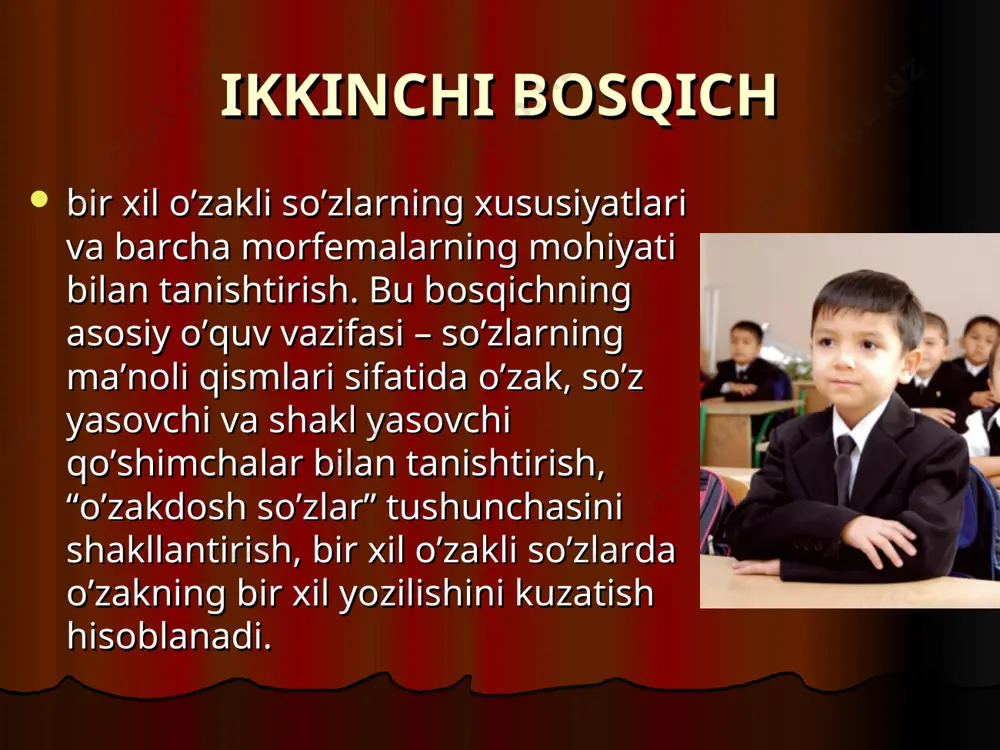 IKKINCHI BOSQICH

• bir xil o’zakli so’zlarning xususiyatlari va barcha morfemalarning mohiyati bilan tanishtirish. Bu bosqichning asosiy o’quv vazifasi – so’zlarning ma’noli qismlari sifatida o’zak, so’z yasovchi va shakl yasovchi qo’shimchalar bilan tanishtirish, “o’zakdosh so’zlar” tushunchasini shakllantirish, bir xil o’zakli so’zlarda o’zakning bir xil yozilishini kuzatish hisoblanadi.